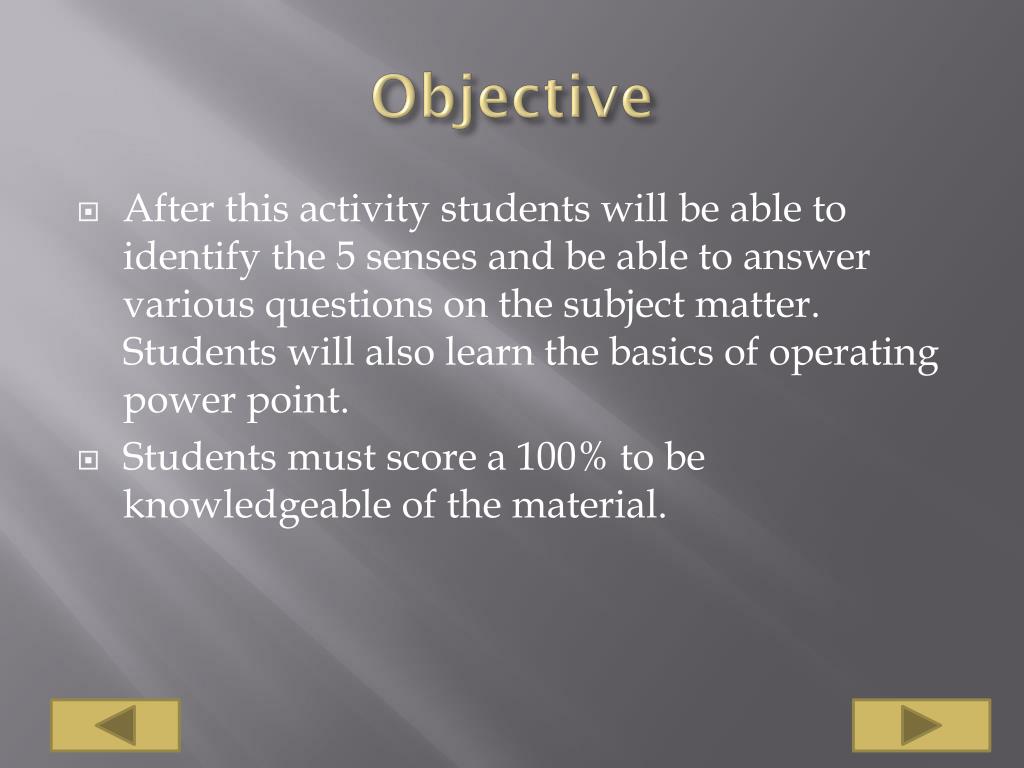 Objective

After this activity students will be able to identify the 5 senses and be able to answer various questions on the subject matter. Students will also learn the basics of operating power point.

Students must score a 100% to be knowledgeable of the material.